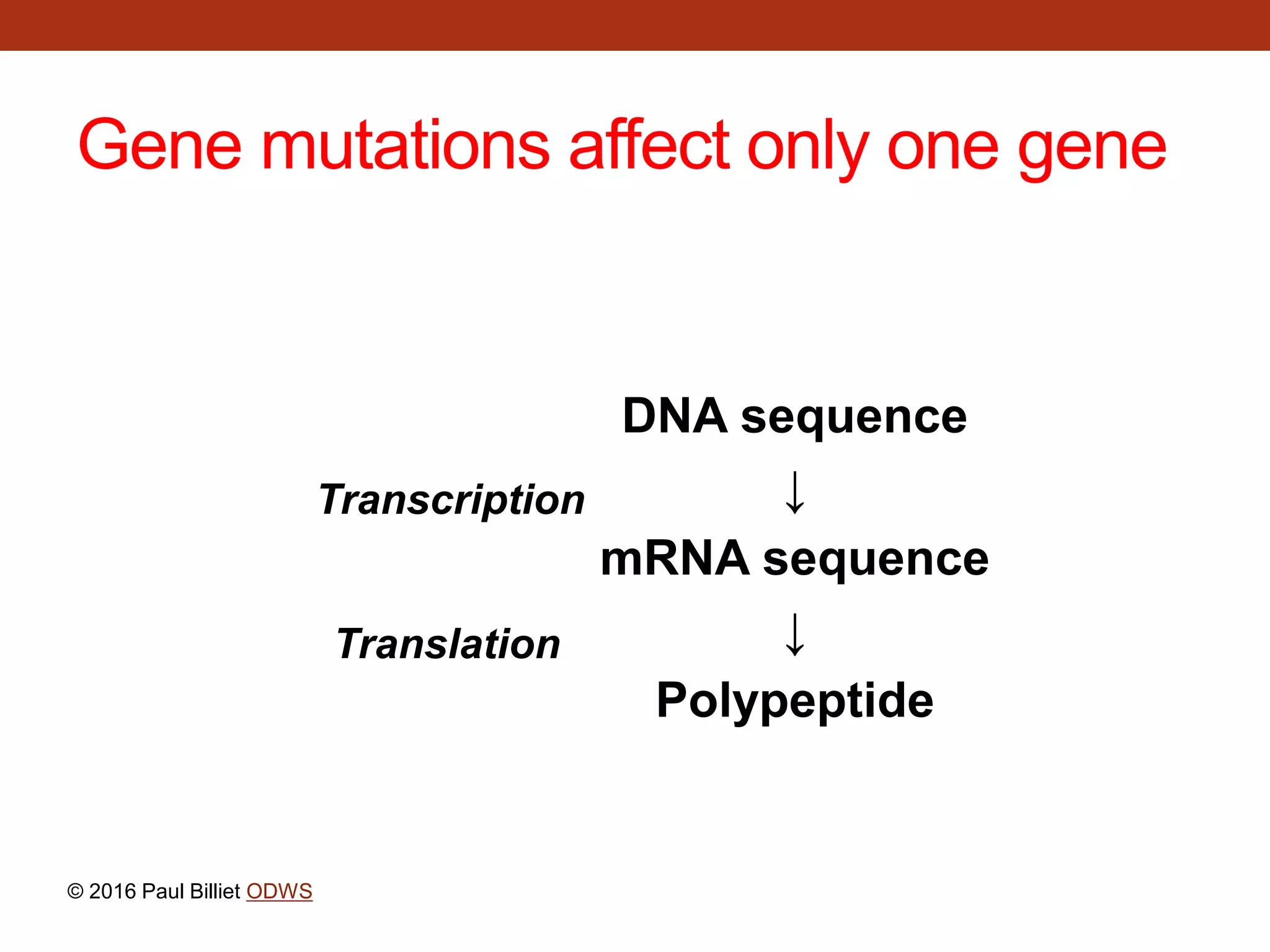 Gene mutations affect only one gene

DNA sequence

Transcription ↓

mRNA sequence

Translation ↓

Polypeptide

© 2016 Paul Billiet ODWS